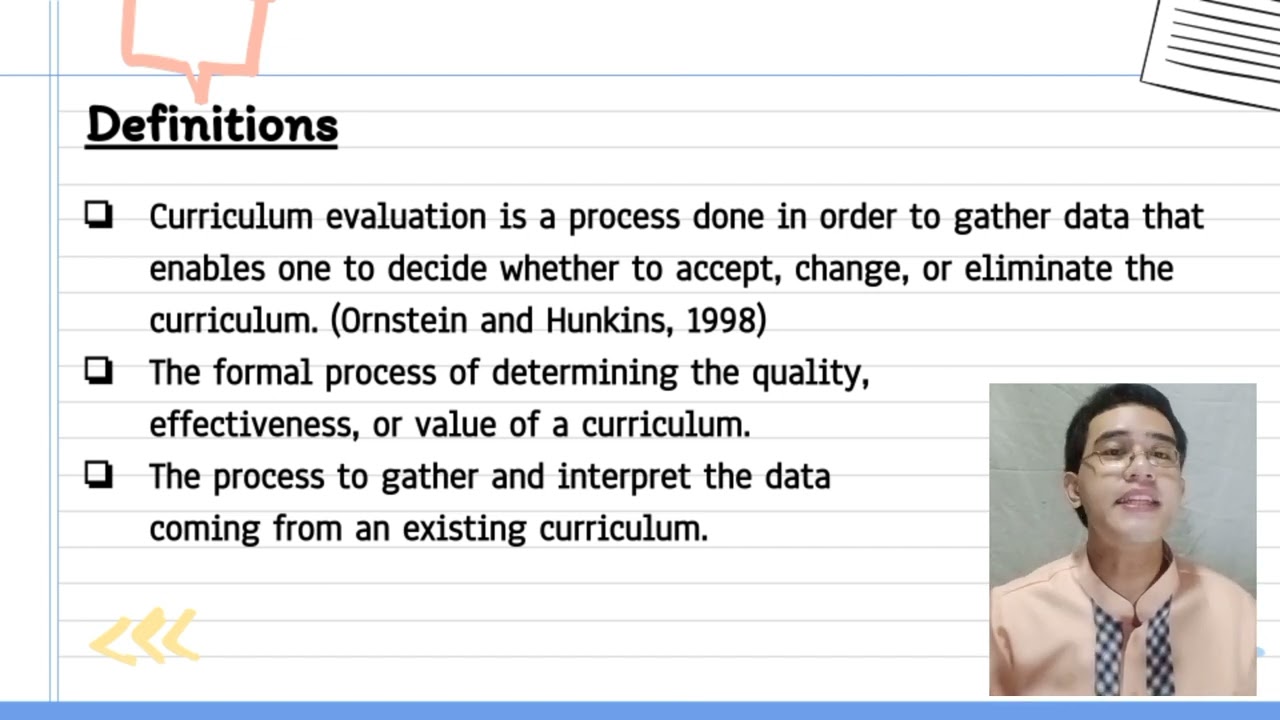 Definitions

❑ Curriculum evaluation is a process done in order to gather data that enables one to decide whether to accept, change, or eliminate the curriculum. (Ornstein and Hunkins, 1998)

❑ The formal process of determining the quality, effectiveness, or value of a curriculum.

❑ The process to gather and interpret the data coming from an existing curriculum.